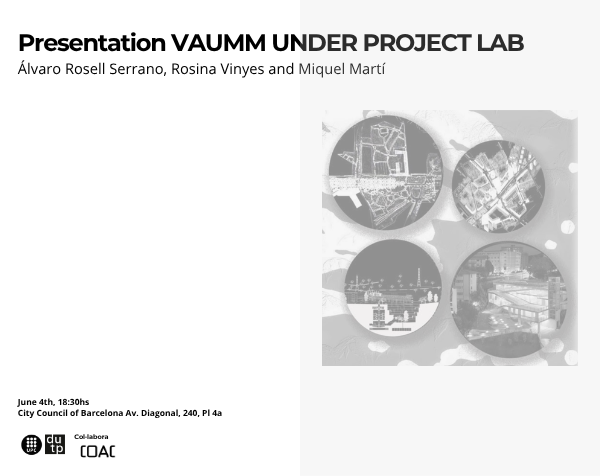 Presentation VAUMM UNDER PROJECT LAB

Álvaro Rosell Serrano, Rosina Vinyes and Miquel Martí

June 4th, 18:30hs
City Council of Barcelona Av. Diagonal, 240, Pl 4a

UPC

du
tp

Col·labora
COAC